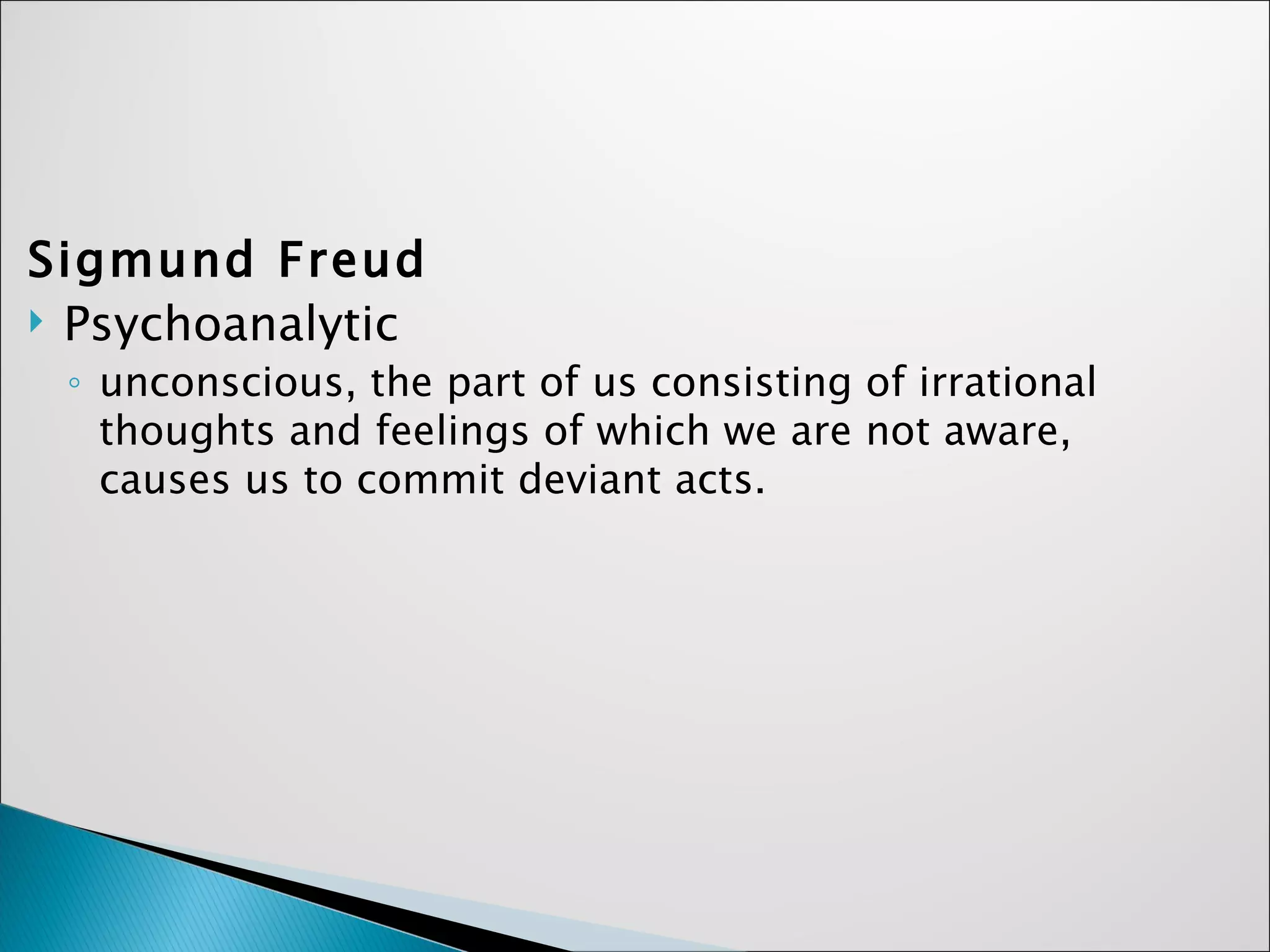 Sigmund Freud

Psychoanalytic

unconscious, the part of us consisting of irrational thoughts and feelings of which we are not aware, causes us to commit deviant acts.